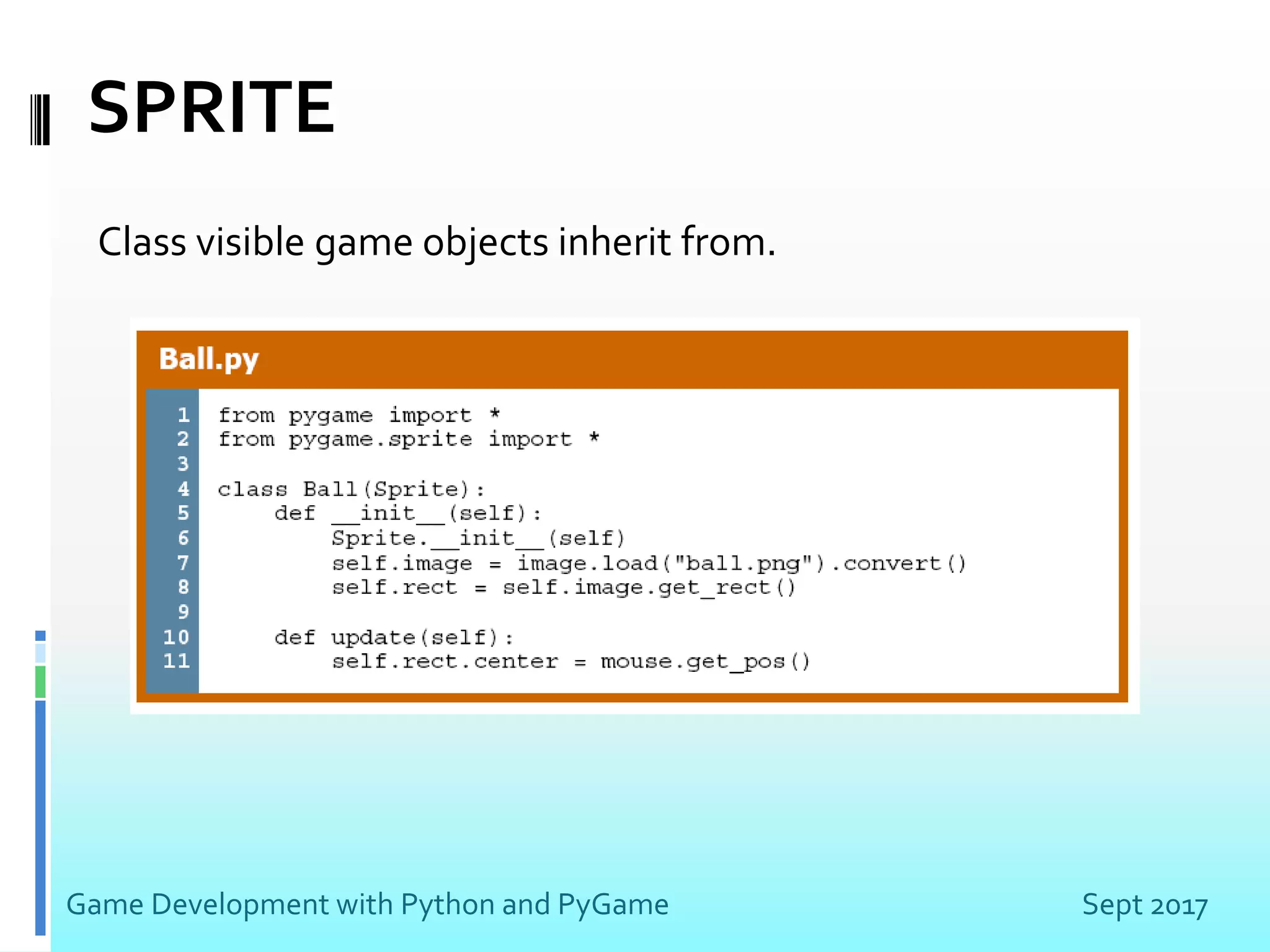 SPRITE

Class visible game objects inherit from.

Ball.py

1 from pygame import *
2 from pygame.sprite import *
3
4 class Ball(Sprite):
5     def __init__(self):
6         Sprite.__init__(self)
7         self.image = image.load("ball.png").convert()
8         self.rect = self.image.get_rect()
9
10     def update(self):
11         self.rect.center = mouse.get_pos()

Game Development with Python and PyGame

Sept 2017